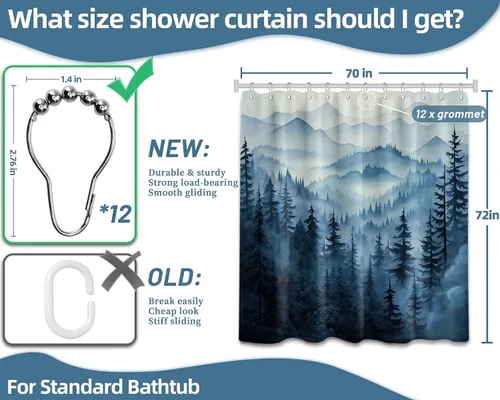 What size shower curtain should I get?

1.4 in

2.76 in

*12

NEW:

Durable & sturdy
Strong load-bearing
Smooth gliding

OLD:

Break easily
Cheap look
Stiff sliding

70 in

12 x grommet

72in

For Standard Bathtub